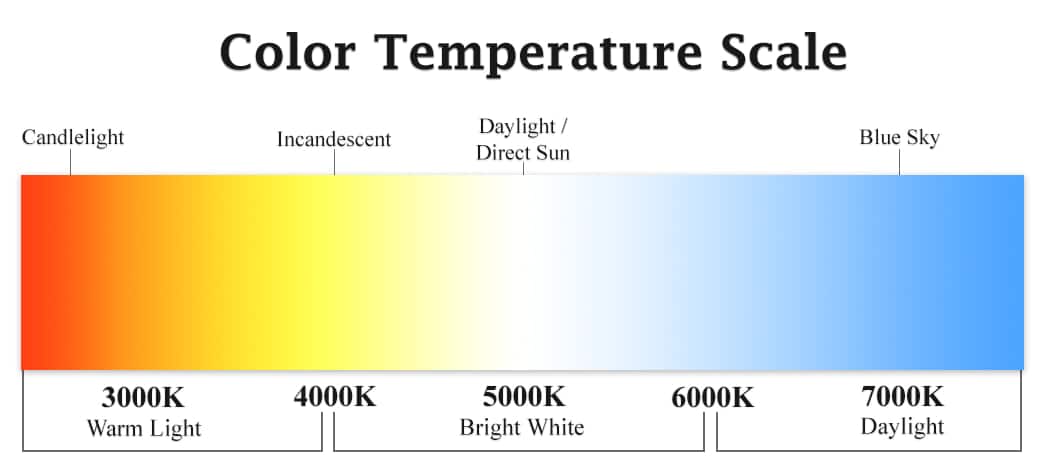 Color Temperature Scale

Candlelight

Incandescent

Daylight / Direct Sun

Blue Sky

3000K
Warm Light

4000K

5000K
Bright White

6000K

7000K
Daylight